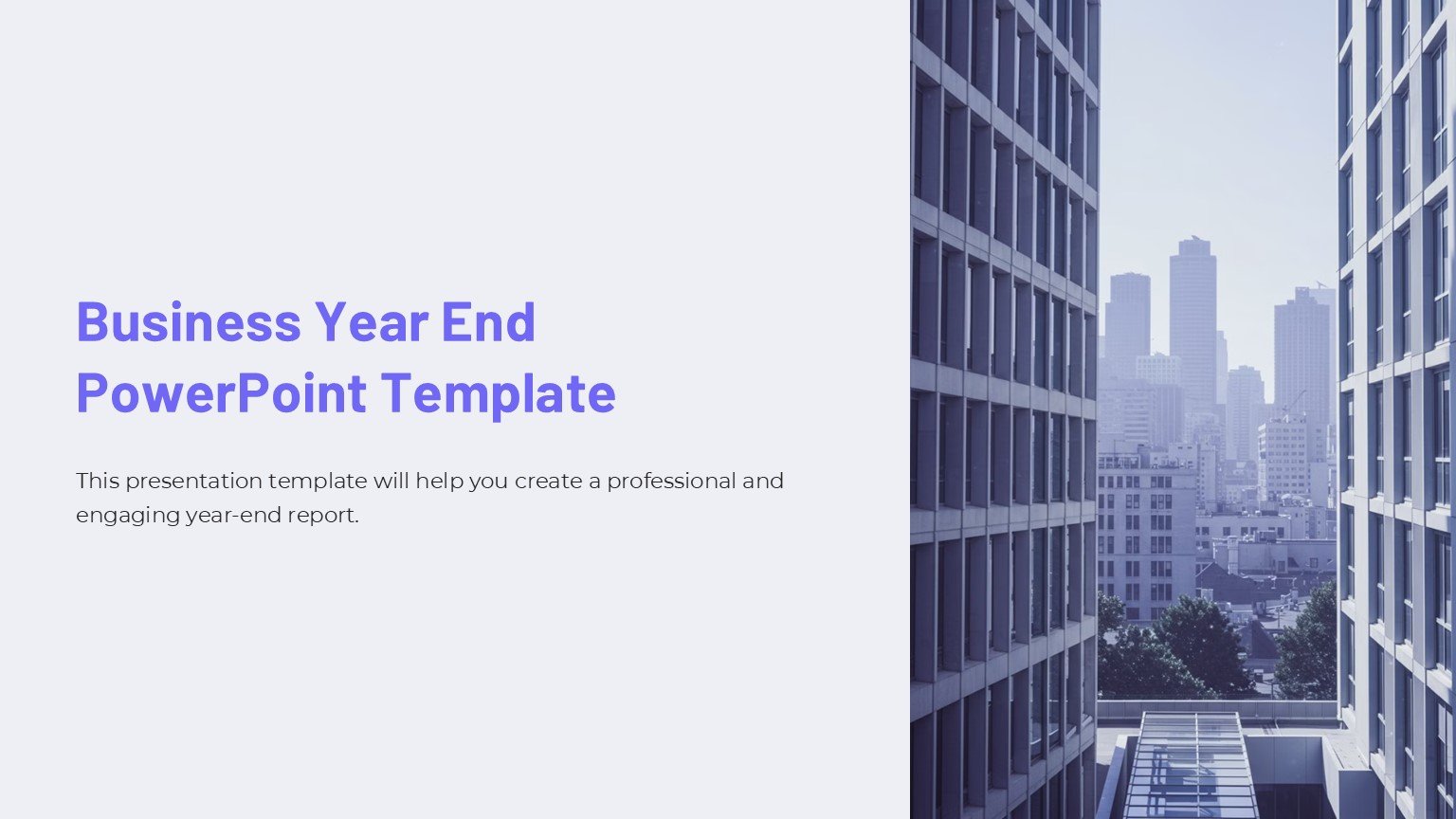 Business Year End PowerPoint Template

This presentation template will help you create a professional and engaging year-end report.